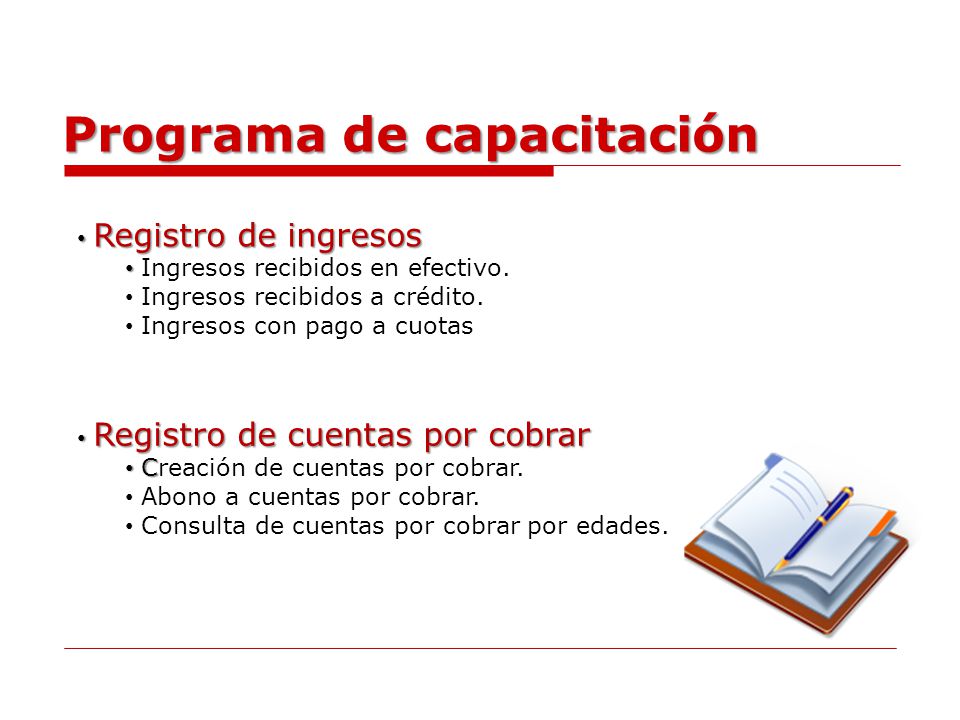 Programa de capacitación

• Registro de ingresos
• Ingresos recibidos en efectivo.
• Ingresos recibidos a crédito.
• Ingresos con pago a cuotas

• Registro de cuentas por cobrar
• Creación de cuentas por cobrar.
• Abono a cuentas por cobrar.
• Consulta de cuentas por cobrar por edades.